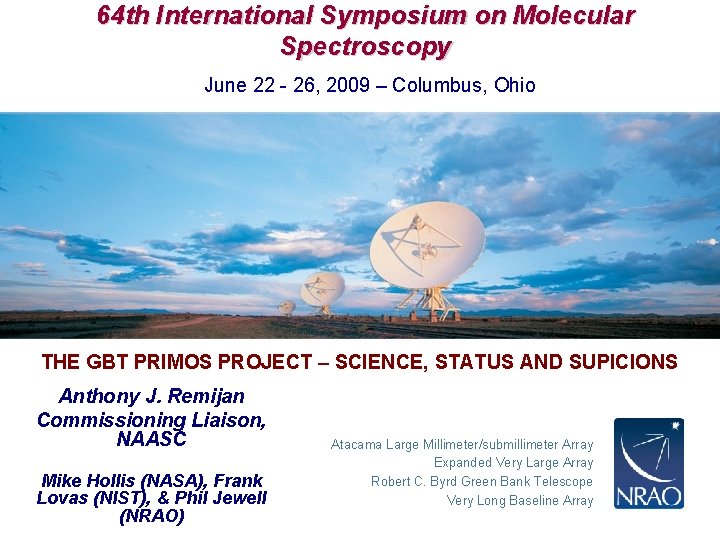 64th International Symposium on Molecular Spectroscopy

June 22 - 26, 2009 – Columbus, Ohio

THE GBT PRIMOS PROJECT – SCIENCE, STATUS AND SUPICIONS

Anthony J. Remijan
Commissioning Liaison, NAASC

Mike Hollis (NASA), Frank Lovas (NIST), & Phil Jewell (NRAO)

Atacama Large Millimeter/submillimeter Array
Expanded Very Large Array
Robert C. Byrd Green Bank Telescope
Very Long Baseline Array

NRAO